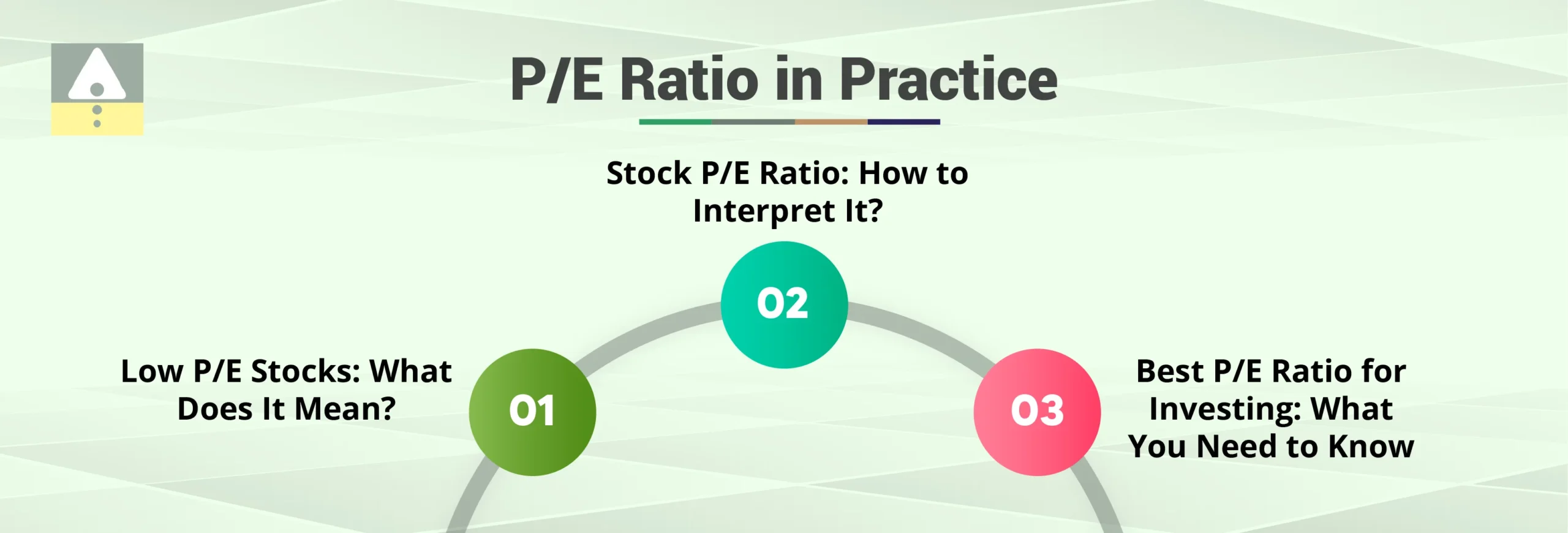 P/E Ratio in Practice

Stock P/E Ratio: How to Interpret It?

02

Low P/E Stocks: What Does It Mean?

01

03

Best P/E Ratio for Investing: What You Need to Know